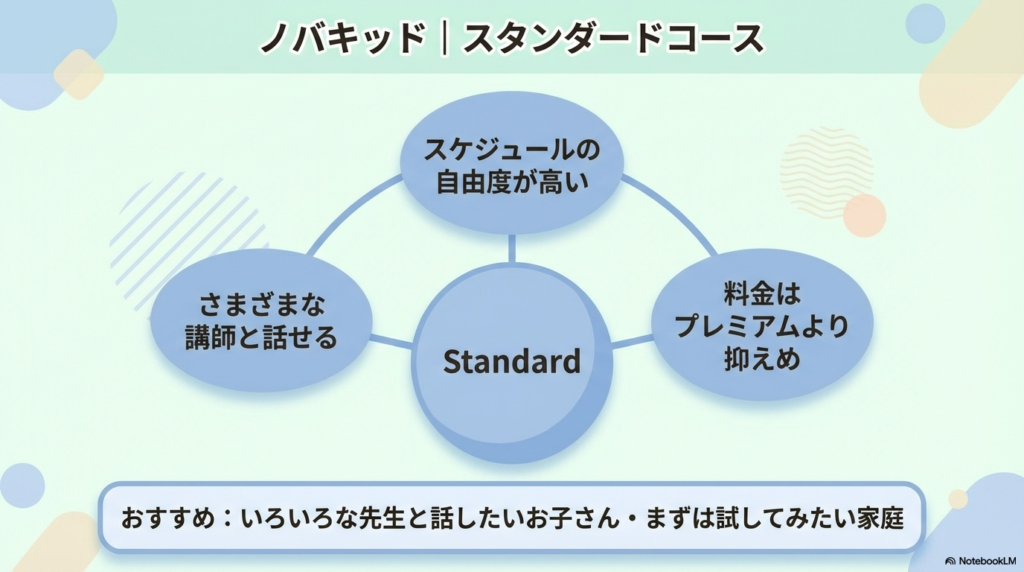 ノバキッド｜スタンダードコース

スケジュールの自由度が高い

さまざまな講師と話せる

Standard

料金はプレミアムより抑えめ

おすすめ：いろいろな先生と話したいお子さん・まずは試してみたい家庭

NotebookLM